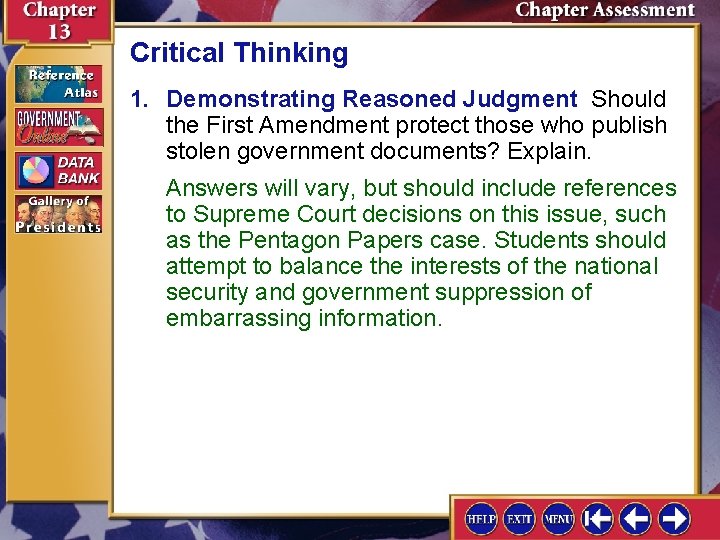 Chapter 13

Chapter Assessment

Reference Atlas

GOVERNMENT Online

DATA BANK

Gallery of Presidents

Critical Thinking

1. Demonstrating Reasoned Judgment Should the First Amendment protect those who publish stolen government documents? Explain.

Answers will vary, but should include references to Supreme Court decisions on this issue, such as the Pentagon Papers case. Students should attempt to balance the interests of the national security and government suppression of embarrassing information.

HELP EXIT MENU